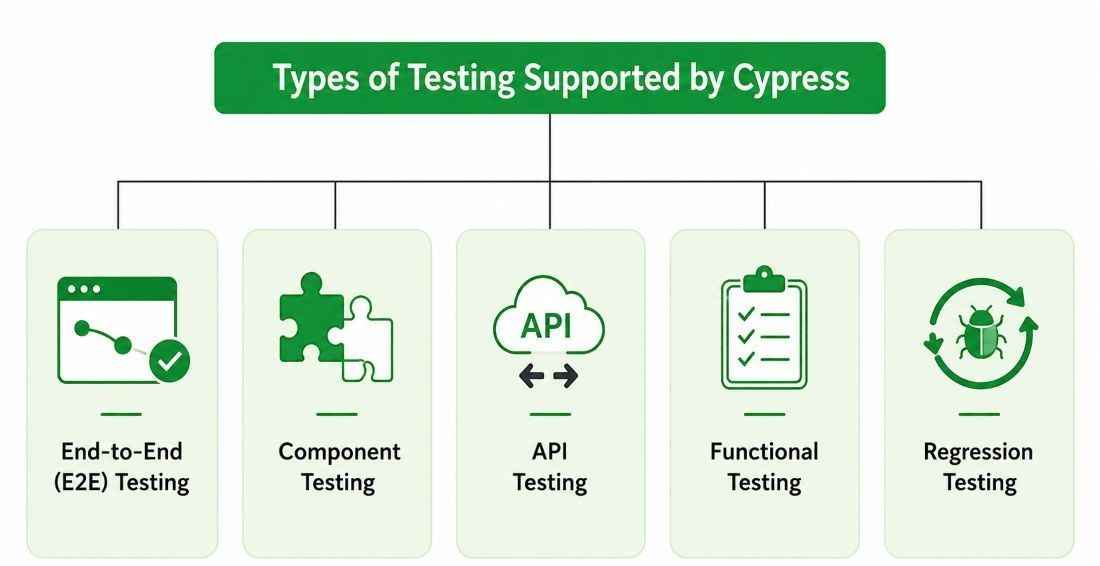 Types of Testing Supported by Cypress

End-to-End (E2E) Testing

Component Testing

API

API Testing

Functional Testing

Regression Testing